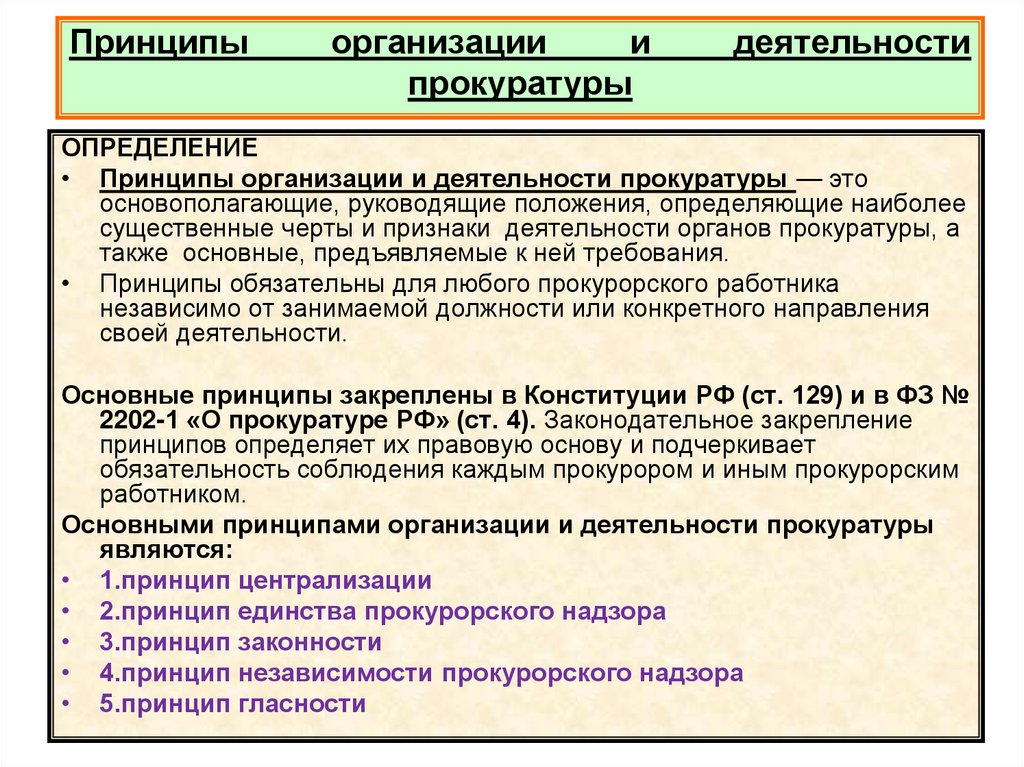 Принципы организации и деятельности прокуратуры

ОПРЕДЕЛЕНИЕ

• Принципы организации и деятельности прокуратуры — это основополагающие, руководящие положения, определяющие наиболее существенные черты и признаки деятельности органов прокуратуры, а также основные, предъявляемые к ней требования.

• Принципы обязательны для любого прокурорского работника независимо от занимаемой должности или конкретного направления своей деятельности.

Основные принципы закреплены в Конституции РФ (ст. 129) и в ФЗ № 2202-1 «О прокуратуре РФ» (ст. 4). Законодательное закрепление принципов определяет их правовую основу и подчеркивает обязательность соблюдения каждым прокурором и иным прокурорским работником.

Основными принципами организации и деятельности прокуратуры являются:

• 1.принцип централизации

• 2.принцип единства прокурорского надзора

• 3.принцип законности

• 4.принцип независимости прокурорского надзора

• 5.принцип гласности